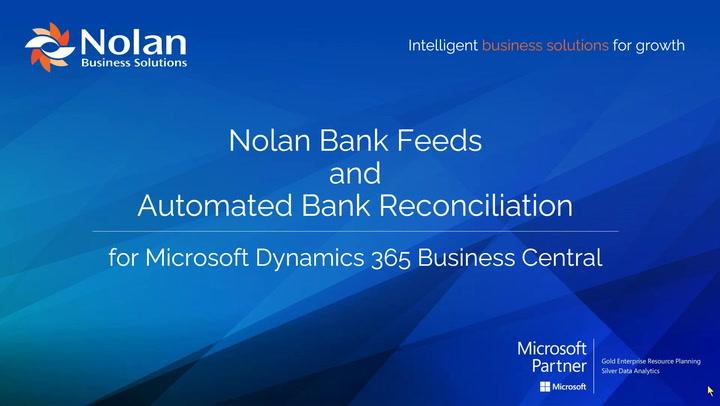 Nolan
Business Solutions

Intelligent business solutions for growth

Nolan Bank Feeds
and
Automated Bank Reconciliation

for Microsoft Dynamics 365 Business Central

Microsoft
Partner
Microsoft

Gold Enterprise Resource Planning
Silver Data Analytics